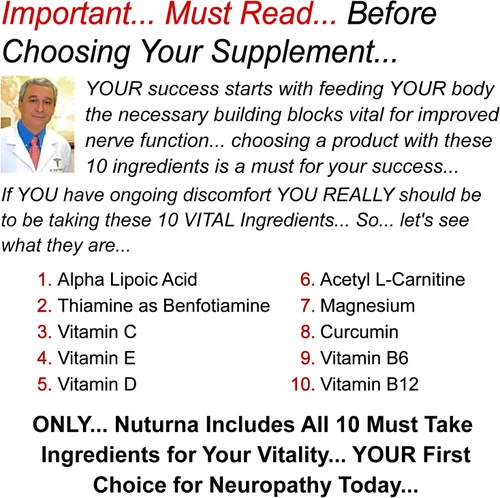 Important... Must Read... Before Choosing Your Supplement...

YOUR success starts with feeding YOUR body the necessary building blocks vital for improved nerve function... choosing a product with these 10 ingredients is a must for your success...

If YOU have ongoing discomfort YOU REALLY should be to be taking these 10 VITAL Ingredients... So... let's see what they are...

1. Alpha Lipoic Acid
2. Thiamine as Benfotiamine
3. Vitamin C
4. Vitamin E
5. Vitamin D

6. Acetyl L-Carnitine
7. Magnesium
8. Curcumin
9. Vitamin B6
10. Vitamin B12

ONLY... Nuturna Includes All 10 Must Take Ingredients for Your Vitality... YOUR First Choice for Neuropathy Today...